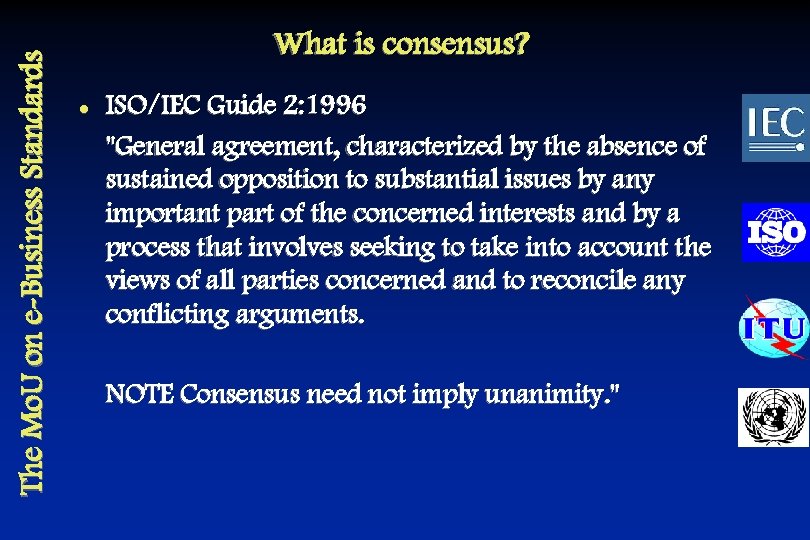 The MoU on e-Business Standards

What is consensus?

• ISO/IEC Guide 2:1996

"General agreement, characterized by the absence of sustained opposition to substantial issues by any important part of the concerned interests and by a process that involves seeking to take into account the views of all parties concerned and to reconcile any conflicting arguments.

NOTE Consensus need not imply unanimity."

IEC

ISO

ITU